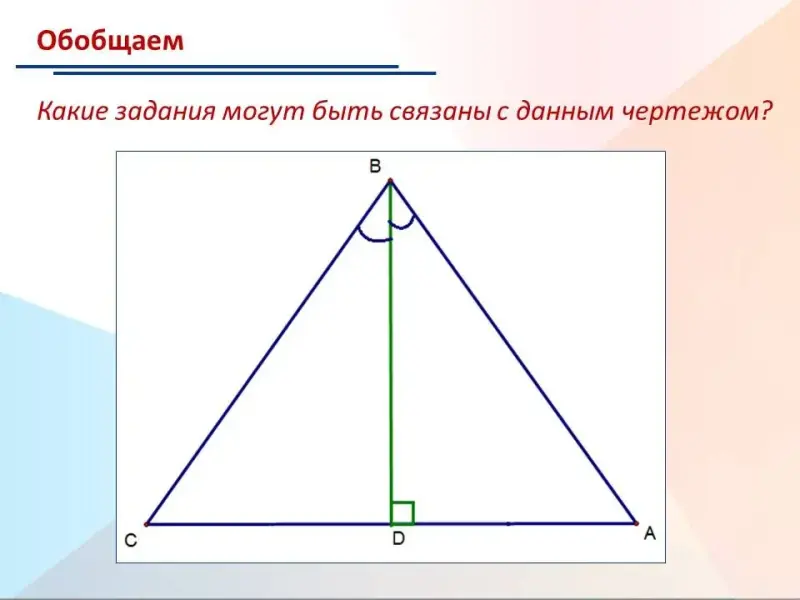 Обобщаем

Какие задания могут быть связаны с данным чертежом?

B

C

D

A